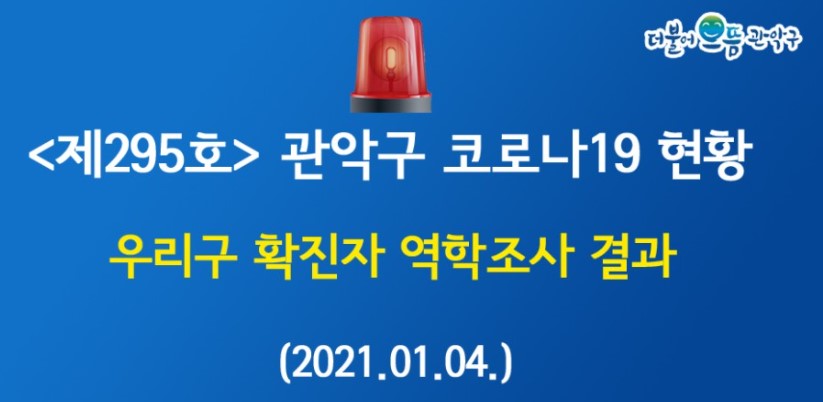 더불어 으뜸 관악구

<제295호> 관악구 코로나19 현황

우리구 확진자 역학조사 결과

(2021.01.04.)